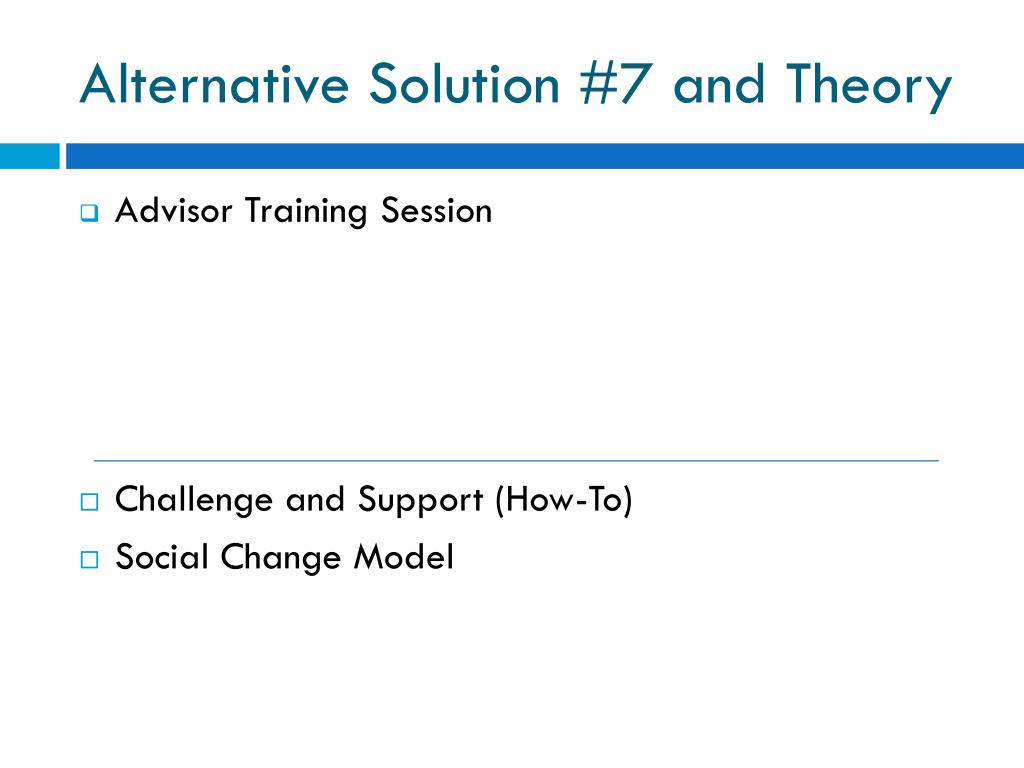 Alternative Solution #7 and Theory

Advisor Training Session

Challenge and Support (How-To)

Social Change Model